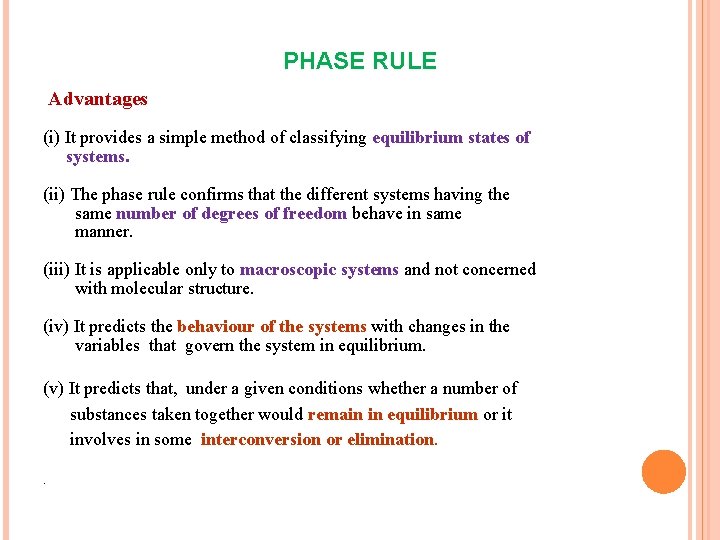 PHASE RULE

Advantages

(i) It provides a simple method of classifying equilibrium states of systems.

(ii) The phase rule confirms that the different systems having the same number of degrees of freedom behave in same manner.

(iii) It is applicable only to macroscopic systems and not concerned with molecular structure.

(iv) It predicts the behaviour of the systems with changes in the variables that govern the system in equilibrium.

(v) It predicts that, under a given conditions whether a number of substances taken together would remain in equilibrium or it involves in some interconversion or elimination.

.